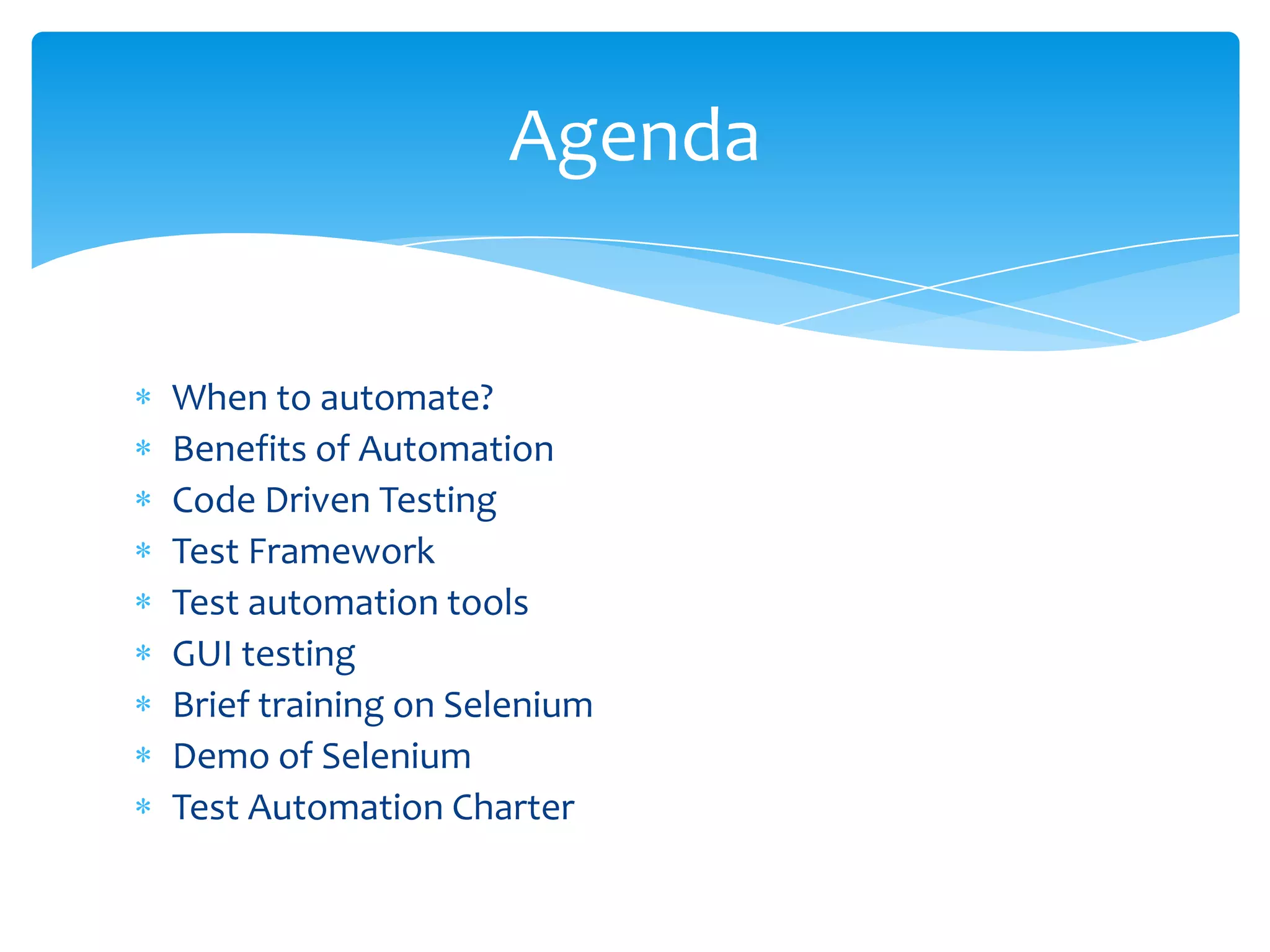 Agenda

* When to automate?
* Benefits of Automation
* Code Driven Testing
* Test Framework
* Test automation tools
* GUI testing
* Brief training on Selenium
* Demo of Selenium
* Test Automation Charter